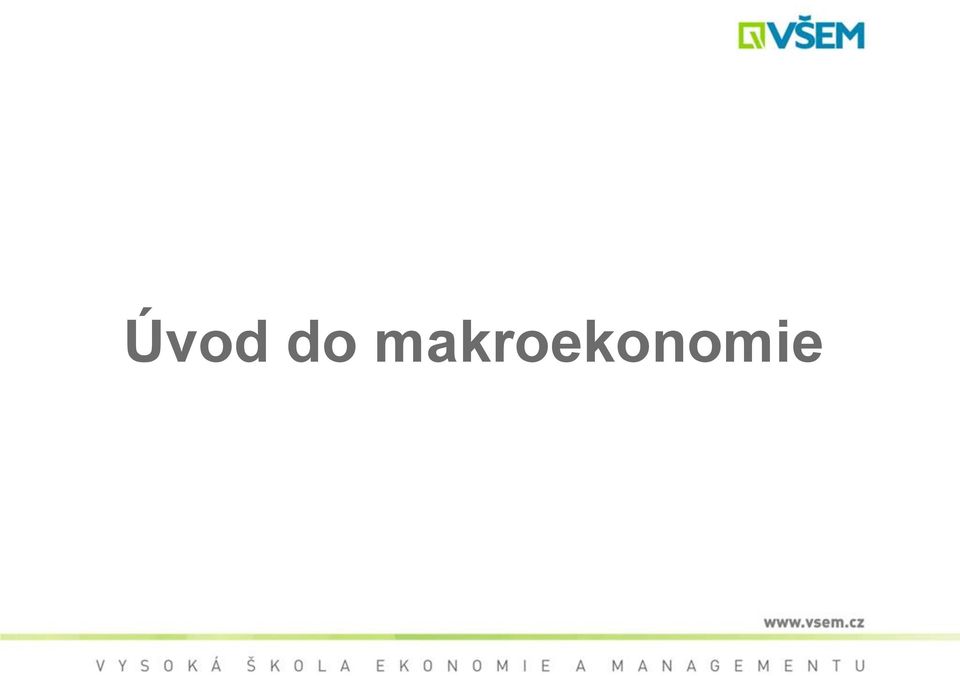 VŠEM

Úvod do makroekonomie

www.vsem.cz

VYSOKÁ ŠKOLA EKONOMIE A MANAGEMENTU